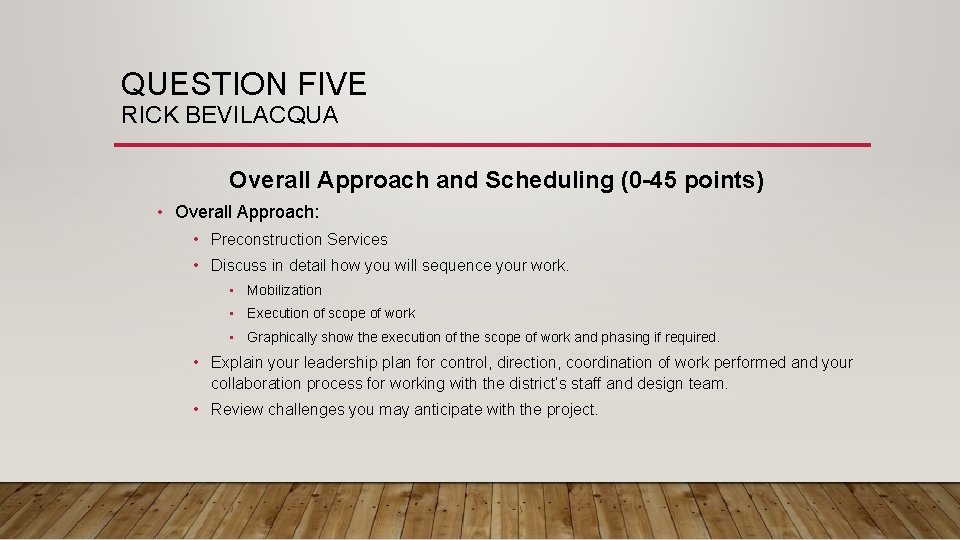 QUESTION FIVE
RICK BEVILACQUA

Overall Approach and Scheduling (0-45 points)

• Overall Approach:
  • Preconstruction Services
  • Discuss in detail how you will sequence your work.
    • Mobilization
    • Execution of scope of work
    • Graphically show the execution of the scope of work and phasing if required.
  • Explain your leadership plan for control, direction, coordination of work performed and your collaboration process for working with the district's staff and design team.
  • Review challenges you may anticipate with the project.